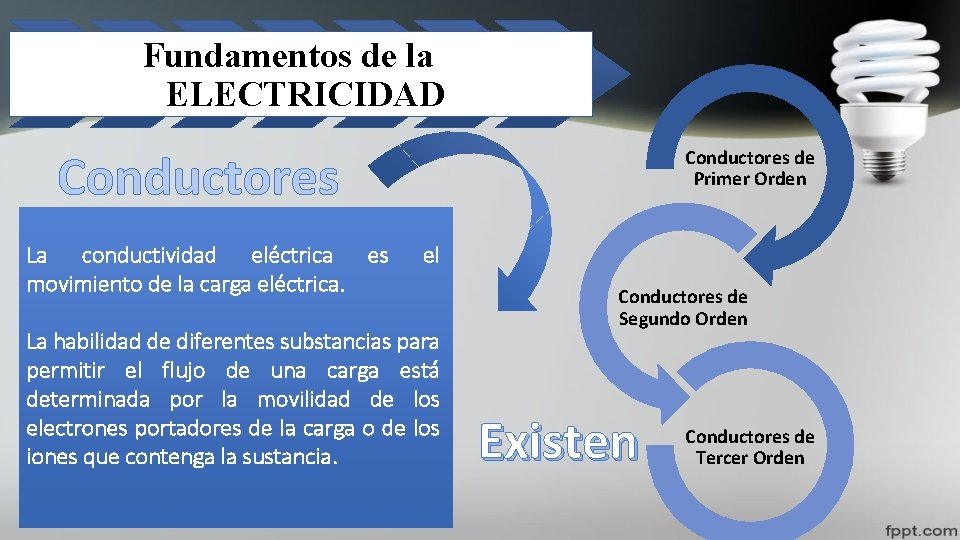 Fundamentos de la
ELECTRICIDAD

Conductores

La conductividad eléctrica es el movimiento de la carga eléctrica.

La habilidad de diferentes substancias para permitir el flujo de una carga está determinada por la movilidad de los electrones portadores de la carga o de los iones que contenga la sustancia.

Existen

Conductores de Primer Orden

Conductores de Segundo Orden

Conductores de Tercer Orden

fppt.com